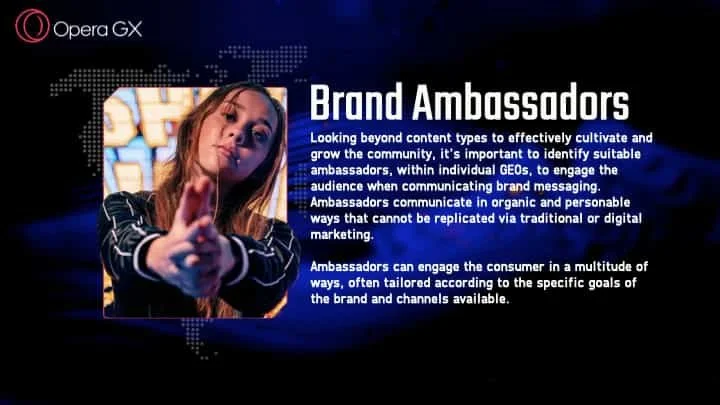 Opera GX

Brand Ambassadors

Looking beyond content types to effectively cultivate and grow the community, it's important to identify suitable ambassadors, within individual GEOs, to engage the audience when communicating brand messaging. Ambassadors communicate in organic and personable ways that cannot be replicated via traditional or digital marketing.

Ambassadors can engage the consumer in a multitude of ways, often tailored according to the specific goals of the brand and channels available.